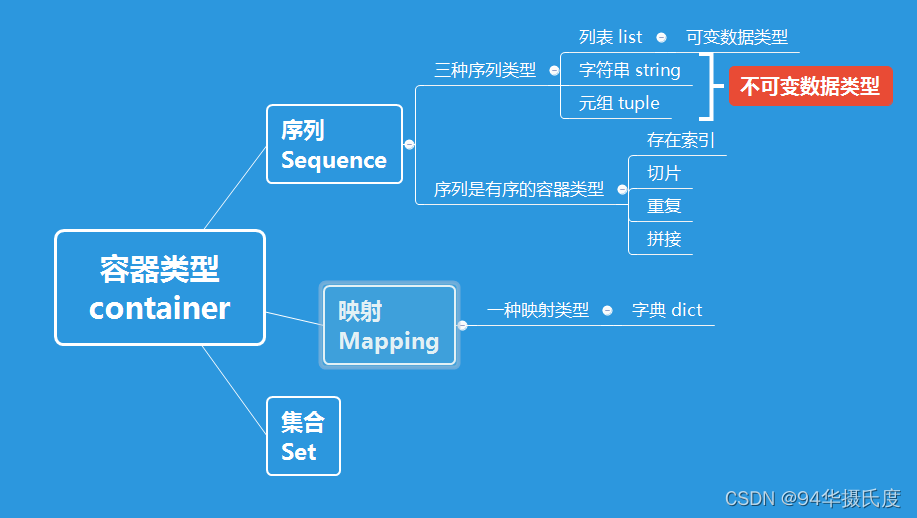 容器类型
container

序列
Sequence

三种序列类型

列表 list
可变数据类型

字符串 string

元组 tuple

不可变数据类型

序列是有序的容器类型

存在索引

切片

重复

拼接

映射
Mapping

一种映射类型

字典 dict

集合
Set

CSDN @94华摄氏度